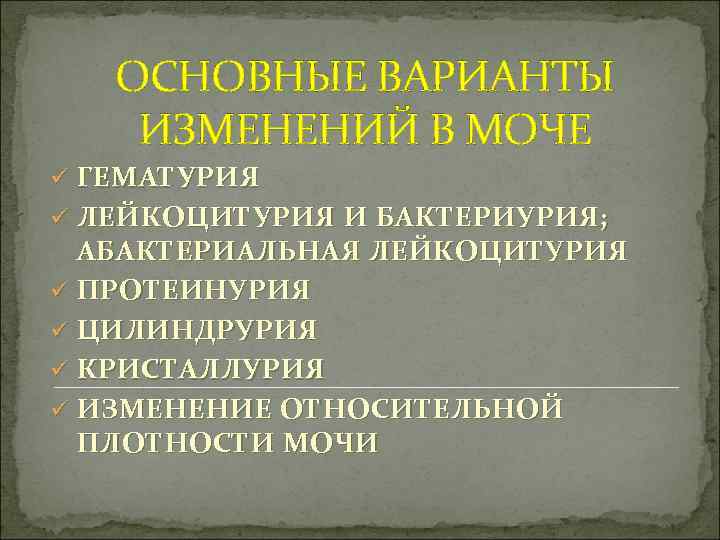 ОСНОВНЫЕ ВАРИАНТЫ ИЗМЕНЕНИЙ В МОЧЕ

✓ ГЕМАТУРИЯ
✓ ЛЕЙКОЦИТУРИЯ И БАКТЕРИУРИЯ; АБАКТЕРИАЛЬНАЯ ЛЕЙКОЦИТУРИЯ
✓ ПРОТЕИНУРИЯ
✓ ЦИЛИНДРУРИЯ
✓ КРИСТАЛЛУРИЯ
✓ ИЗМЕНЕНИЕ ОТНОСИТЕЛЬНОЙ ПЛОТНОСТИ МОЧИ